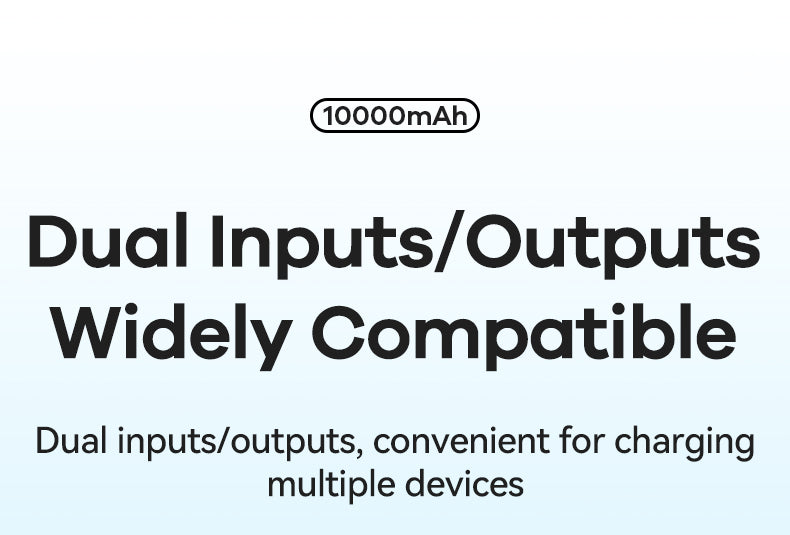 10000mAh

Dual Inputs/Outputs Widely Compatible

Dual inputs/outputs, convenient for charging multiple devices